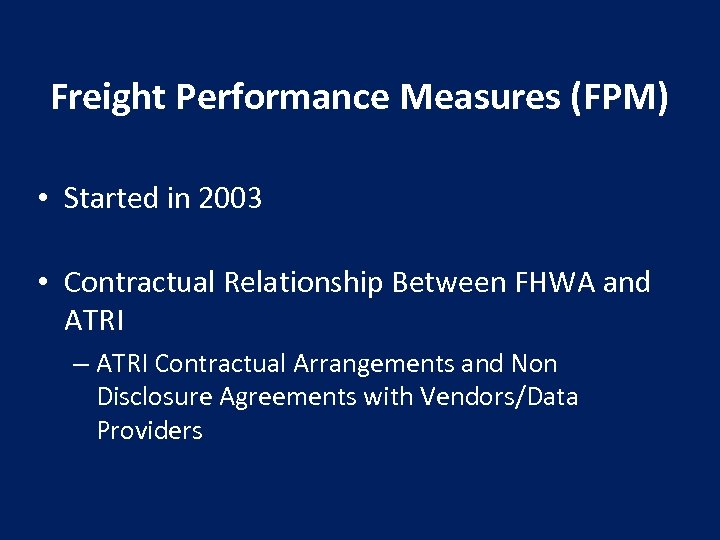 Freight Performance Measures (FPM)

• Started in 2003

• Contractual Relationship Between FHWA and ATRI

– ATRI Contractual Arrangements and Non Disclosure Agreements with Vendors/Data Providers